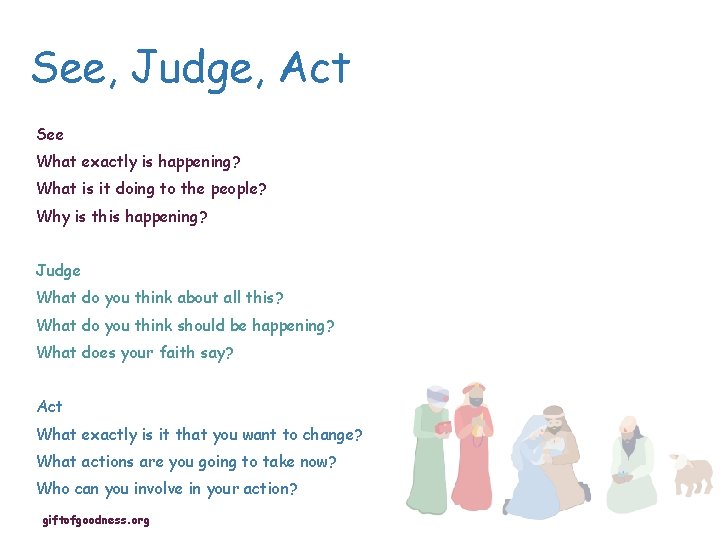 See, Judge, Act

See
What exactly is happening?
What is it doing to the people?
Why is this happening?

Judge
What do you think about all this?
What do you think should be happening?
What does your faith say?

Act
What exactly is it that you want to change?
What actions are you going to take now?
Who can you involve in your action?

giftofgoodness.org